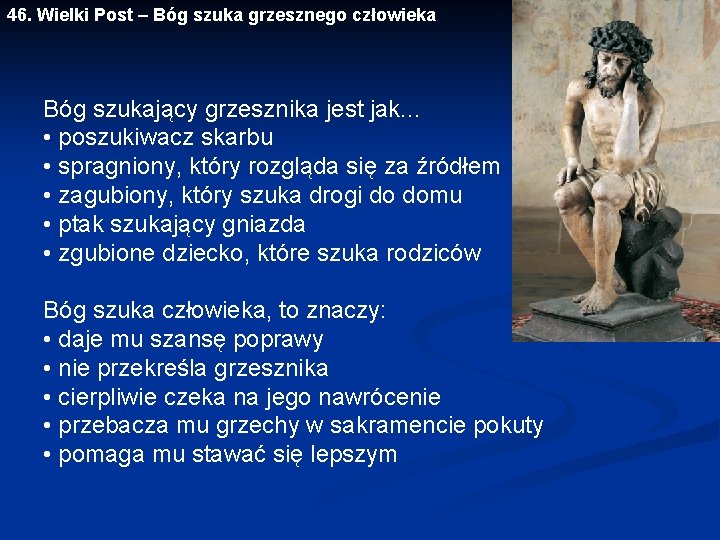 46. Wielki Post – Bóg szuka grzesznego człowieka

Bóg szukający grzesznika jest jak...
• poszukiwacz skarbu
• spragniony, który rozgląda się za źródłem
• zagubiony, który szuka drogi do domu
• ptak szukający gniazda
• zgubione dziecko, które szuka rodziców

Bóg szuka człowieka, to znaczy:
• daje mu szansę poprawy
• nie przekreśla grzesznika
• cierpliwie czeka na jego nawrócenie
• przebacza mu grzechy w sakramencie pokuty
• pomaga mu stawać się lepszym